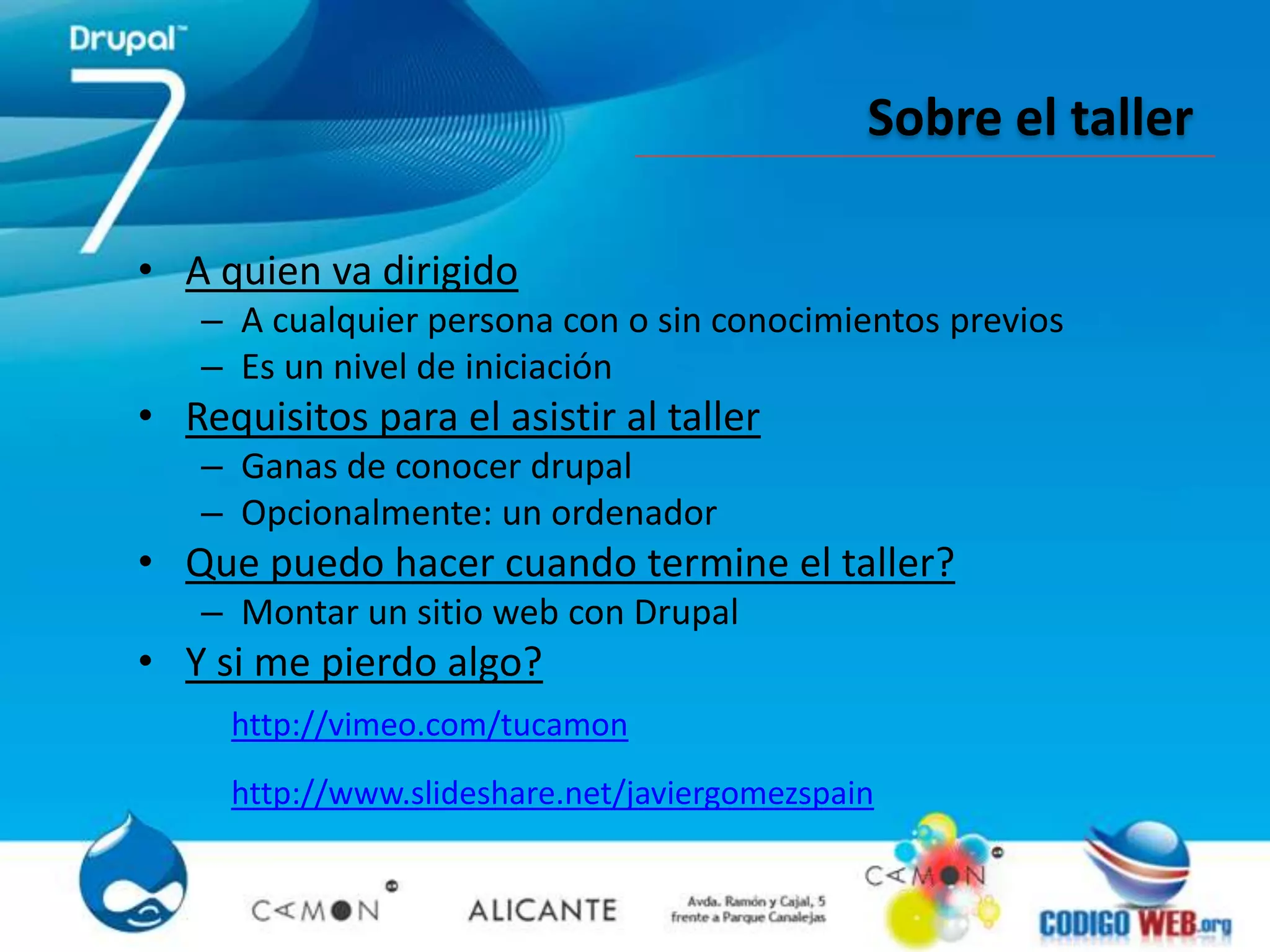 Drupal™
7

Sobre el taller

• A quien va dirigido
– A cualquier persona con o sin conocimientos previos
– Es un nivel de iniciación
• Requisitos para el asistir al taller
– Ganas de conocer drupal
– Opcionalmente: un ordenador
• Que puedo hacer cuando termine el taller?
– Montar un sitio web con Drupal
• Y si me pierdo algo?

http://vimeo.com/tucamon

http://www.slideshare.net/javiergomezspain

CAMON ALICANTE Avda. Ramón y Cajal, 5 frente a Parque Canalejas CAMON CODIGO WEB.org